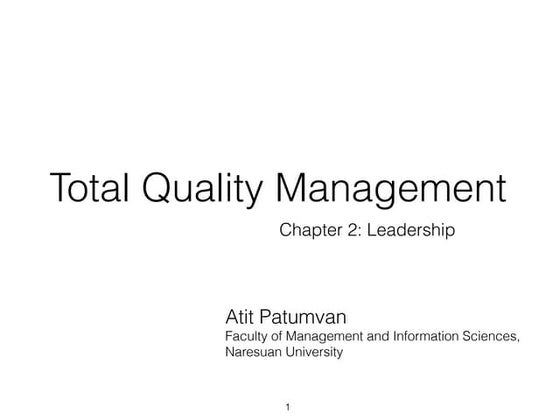 Total Quality Management

Chapter 2: Leadership

Atit Patumvan
Faculty of Management and Information Sciences, Naresuan University

1